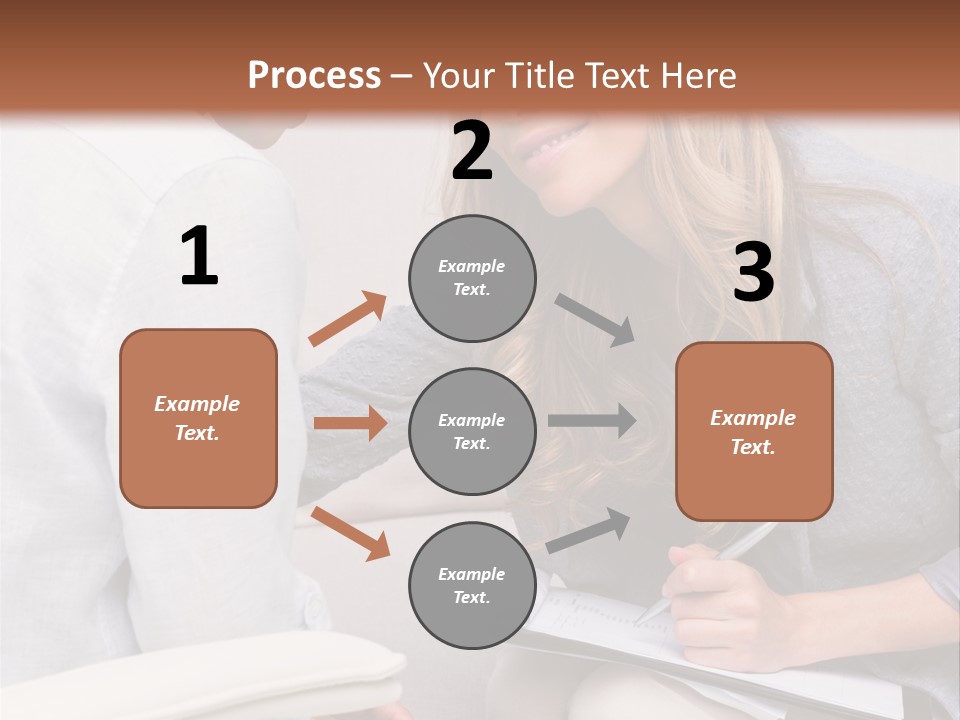 Process – Your Title Text Here

1

Example Text.

2

Example Text.

Example Text.

Example Text.

3

Example Text.